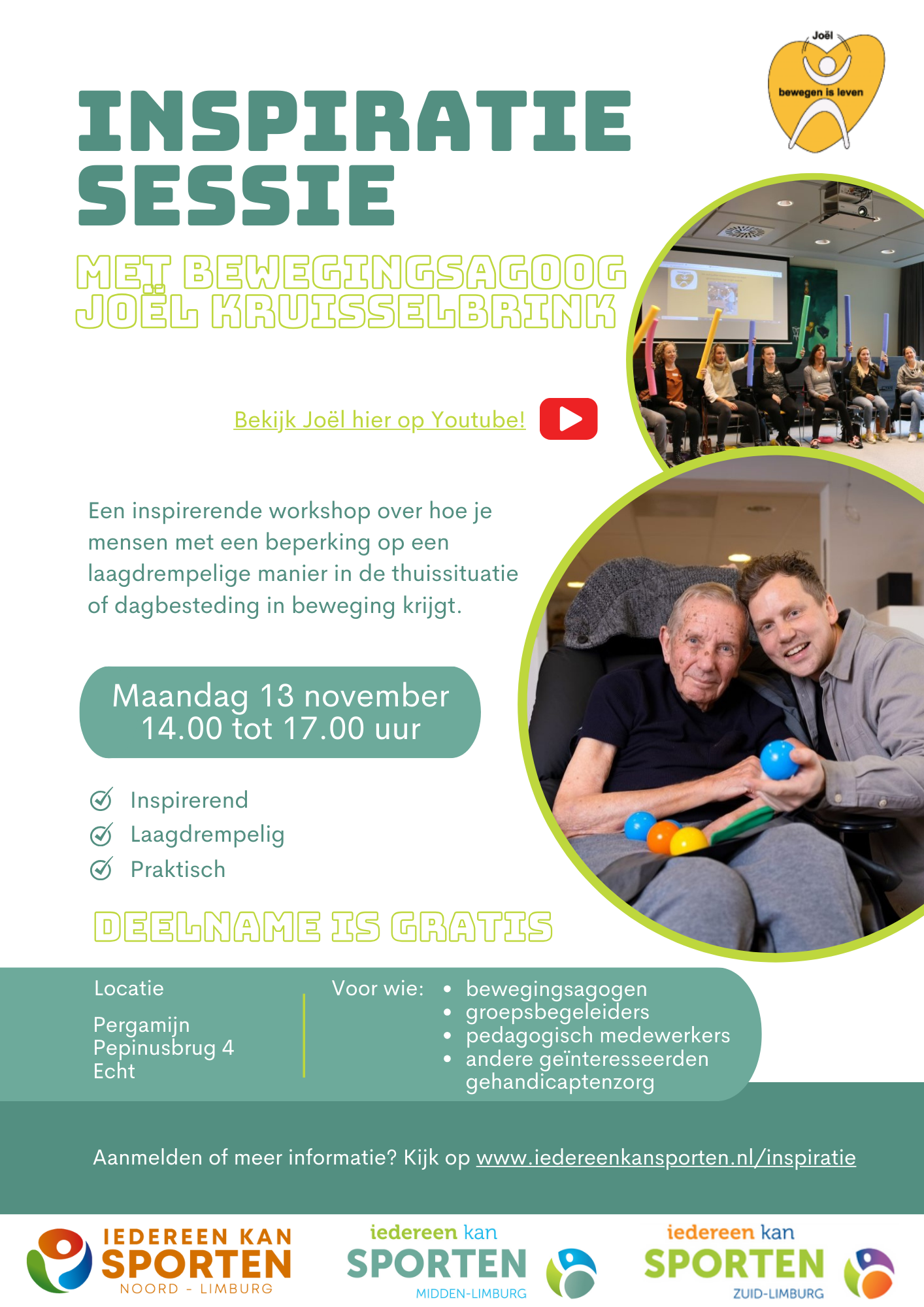 Joël
bewegen is leven

INSPIRATIE SESSIE

MET BEWEGINGSAGOOG JOËL KRUISSELBRINK

Bekijk Joël hier op Youtube!

Een inspirerende workshop over hoe je mensen met een beperking op een laagdrempelige manier in de thuissituatie of dagbesteding in beweging krijgt.

Maandag 13 november
14.00 tot 17.00 uur

Inspirerend
Laagdrempelig
Praktisch

DEELNAME IS GRATIS

Locatie

Pergamijn
Pepinusbrug 4
Echt

Voor wie:
• bewegingsagogen
• groepsbegeleiders
• pedagogisch medewerkers
• andere geïnteresseerden gehandicaptenzorg

Aanmelden of meer informatie? Kijk op www.iedereenkansporten.nl/inspiratie

IEDEREEN KAN SPORTEN NOORD - LIMBURG

iedereen kan SPORTEN MIDDEN-LIMBURG

iedereen kan SPORTEN ZUID-LIMBURG